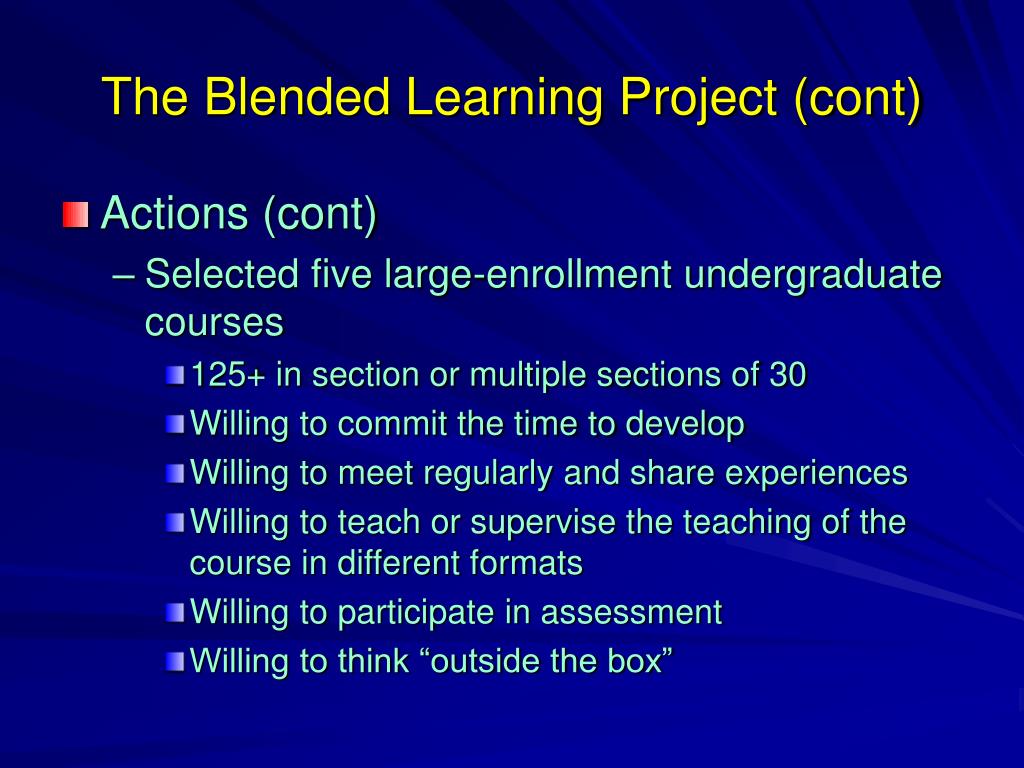 The Blended Learning Project (cont)

Actions (cont)

– Selected five large-enrollment undergraduate courses

125+ in section or multiple sections of 30

Willing to commit the time to develop

Willing to meet regularly and share experiences

Willing to teach or supervise the teaching of the course in different formats

Willing to participate in assessment

Willing to think “outside the box”